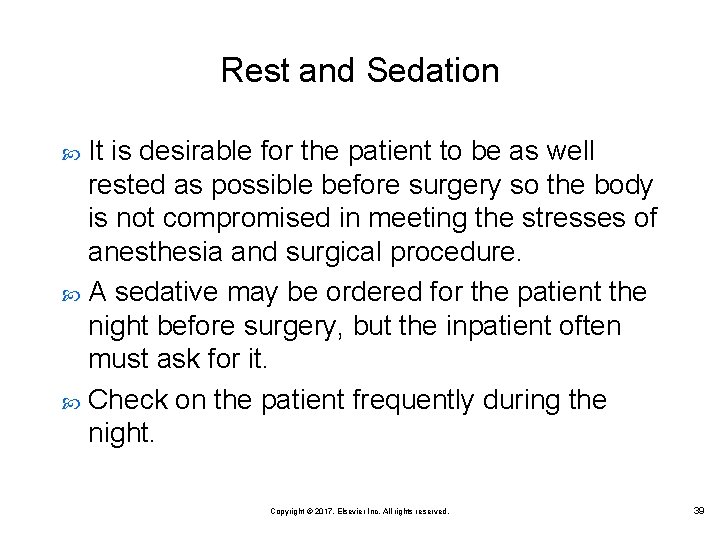 Rest and Sedation

It is desirable for the patient to be as well rested as possible before surgery so the body is not compromised in meeting the stresses of anesthesia and surgical procedure.

A sedative may be ordered for the patient the night before surgery, but the inpatient often must ask for it.

Check on the patient frequently during the night.

Copyright © 2017, Elsevier Inc. All rights reserved.

39